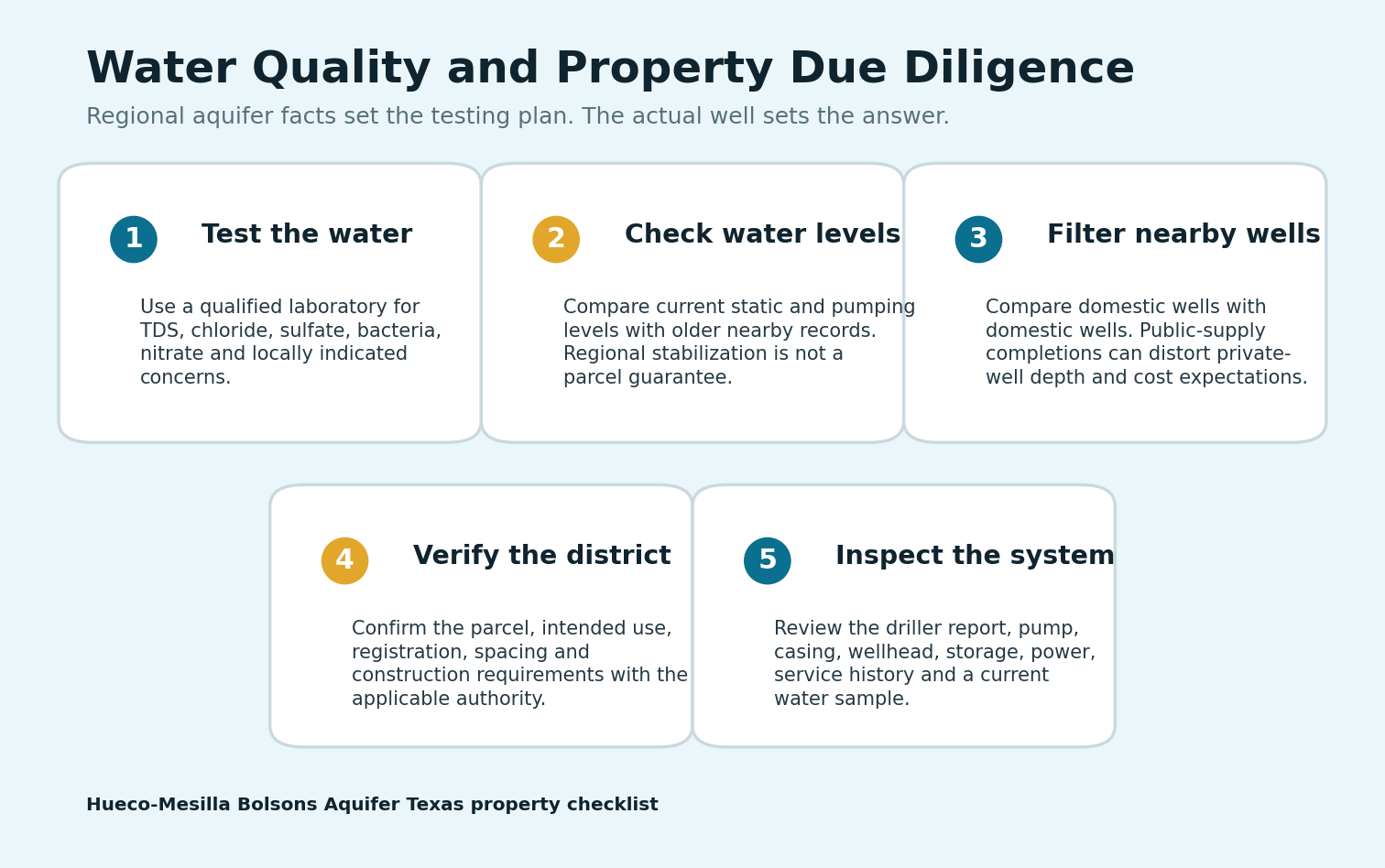 Water Quality and Property Due Diligence

Regional aquifer facts set the testing plan. The actual well sets the answer.

1 Test the water

Use a qualified laboratory for TDS, chloride, sulfate, bacteria, nitrate and locally indicated concerns.

2 Check water levels

Compare current static and pumping levels with older nearby records. Regional stabilization is not a parcel guarantee.

3 Filter nearby wells

Compare domestic wells with domestic wells. Public-supply completions can distort private-well depth and cost expectations.

4 Verify the district

Confirm the parcel, intended use, registration, spacing and construction requirements with the applicable authority.

5 Inspect the system

Review the driller report, pump, casing, wellhead, storage, power, service history and a current water sample.

Hueco-Mesilla Bolsons Aquifer Texas property checklist